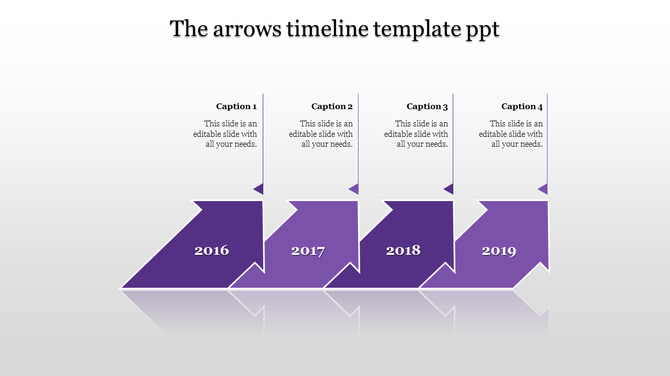 The arrows timeline template ppt

Caption 1

This slide is an editable slide with all your needs.

Caption 2

This slide is an editable slide with all your needs.

Caption 3

This slide is an editable slide with all your needs.

Caption 4

This slide is an editable slide with all your needs.

2016

2017

2018

2019